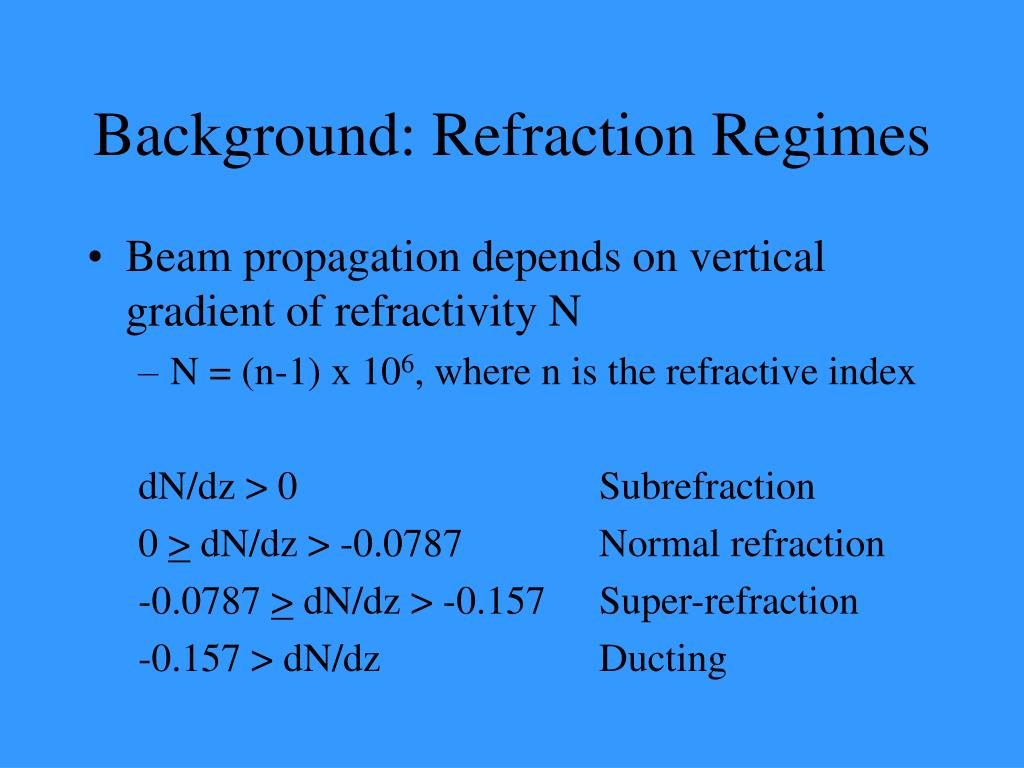 Background: Refraction Regimes

• Beam propagation depends on vertical gradient of refractivity N
– N = (n-1) x $10^6$, where n is the refractive index

| | |
|---|---|
| dN/dz > 0 | Subrefraction |
| 0 $\geq$ dN/dz > -0.0787 | Normal refraction |
| -0.0787 $\geq$ dN/dz > -0.157 | Super-refraction |
| -0.157 > dN/dz | Ducting |